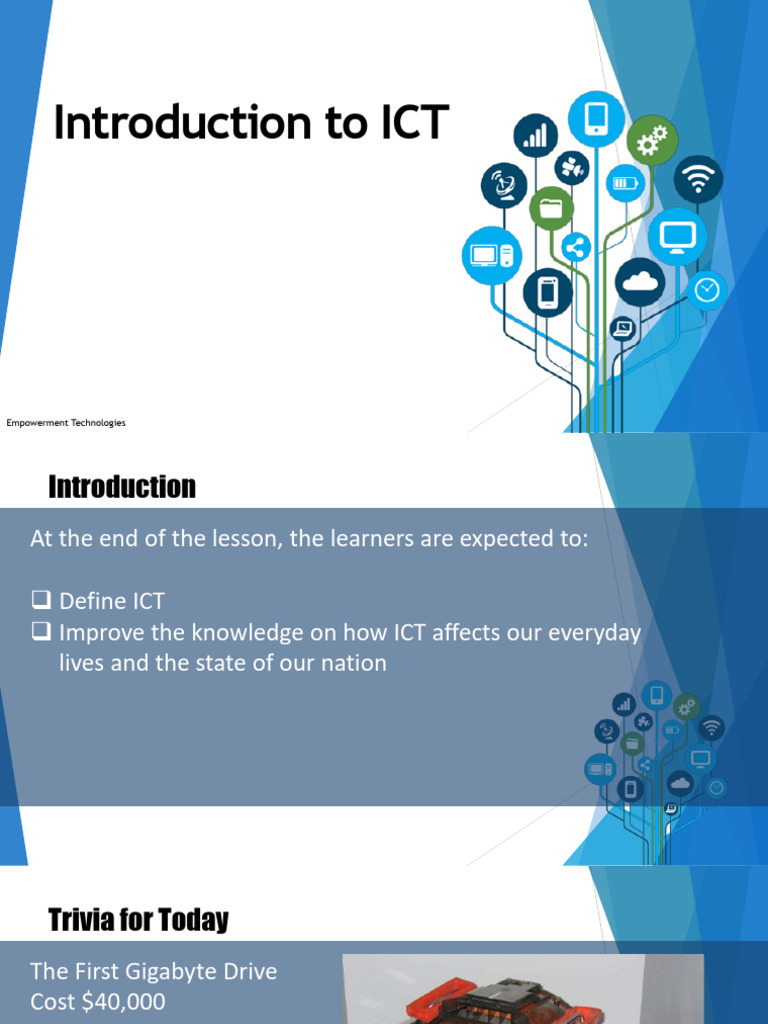 Introduction to ICT

Empowerment Technologies

Introduction

At the end of the lesson, the learners are expected to:

❑ Define ICT
❑ Improve the knowledge on how ICT affects our everyday lives and the state of our nation

Trivia for Today

The First Gigabyte Drive Cost $40,000